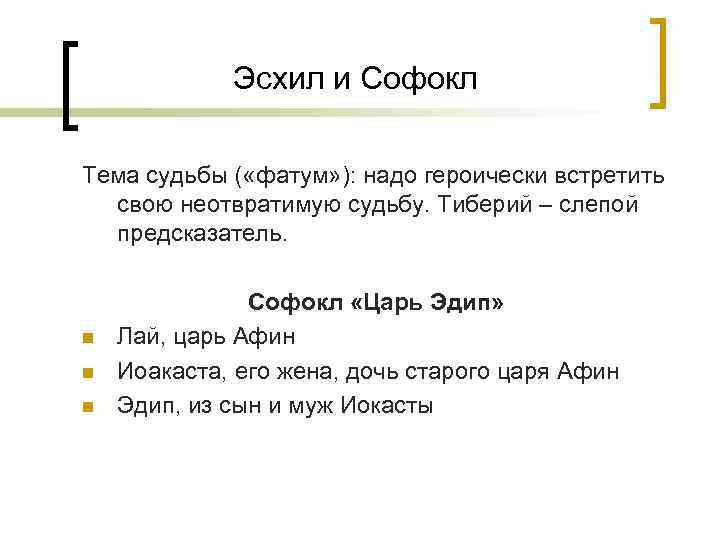 Эсхил и Софокл

Тема судьбы («фатум»): надо героически встретить свою неотвратимую судьбу. Тиберий – слепой предсказатель.

Софокл «Царь Эдип»

- Лай, царь Афин
- Иоакаста, его жена, дочь старого царя Афин
- Эдип, из сын и муж Иокасты